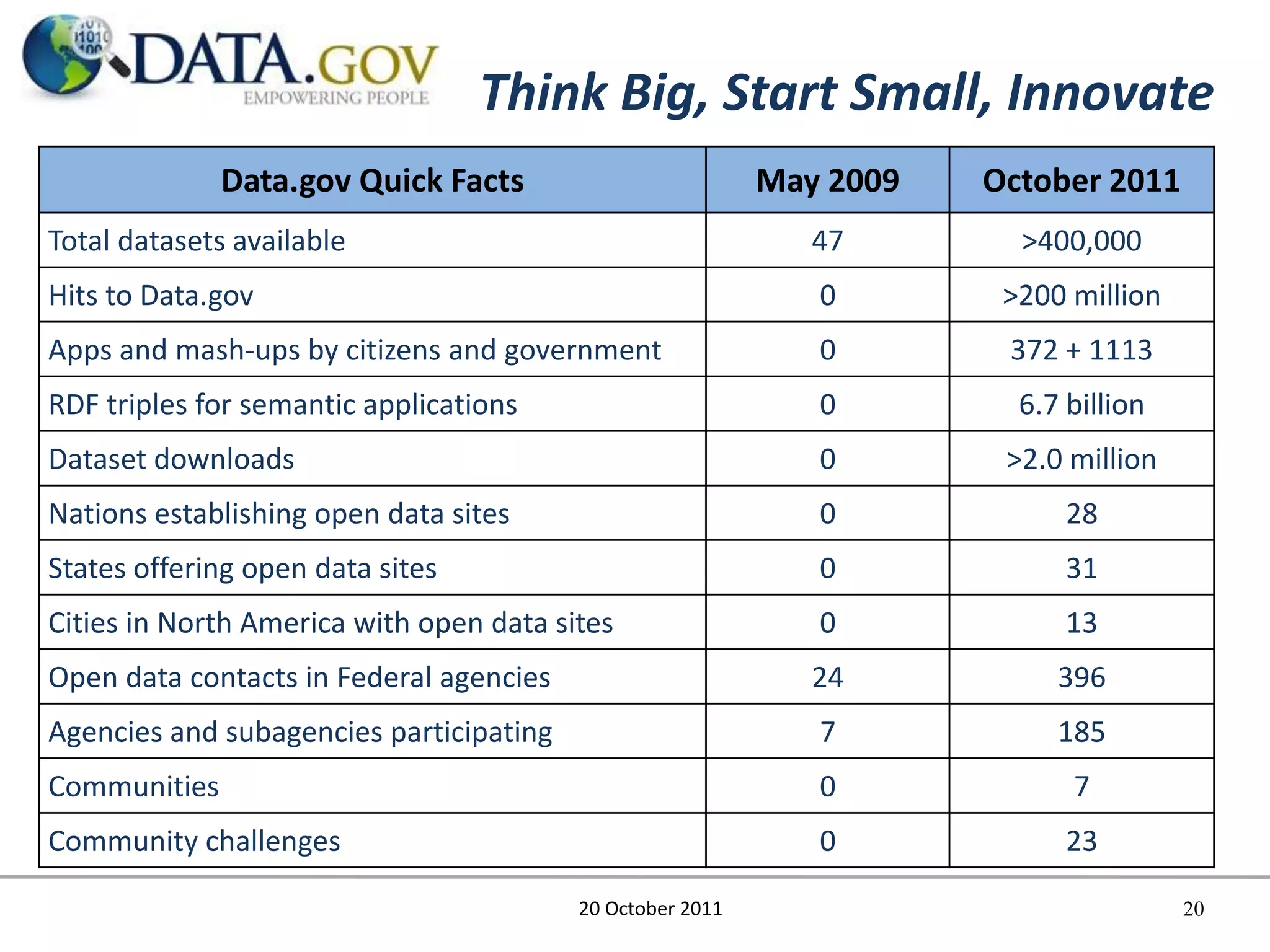 DATA.GOV
EMPOWERING PEOPLE

Think Big, Start Small, Innovate

| Data.gov Quick Facts | May 2009 | October 2011 |
|---|---|---|
| Total datasets available | 47 | >400,000 |
| Hits to Data.gov | 0 | >200 million |
| Apps and mash-ups by citizens and government | 0 | 372 + 1113 |
| RDF triples for semantic applications | 0 | 6.7 billion |
| Dataset downloads | 0 | >2.0 million |
| Nations establishing open data sites | 0 | 28 |
| States offering open data sites | 0 | 31 |
| Cities in North America with open data sites | 0 | 13 |
| Open data contacts in Federal agencies | 24 | 396 |
| Agencies and subagencies participating | 7 | 185 |
| Communities | 0 | 7 |
| Community challenges | 0 | 23 |

20 October 2011

20